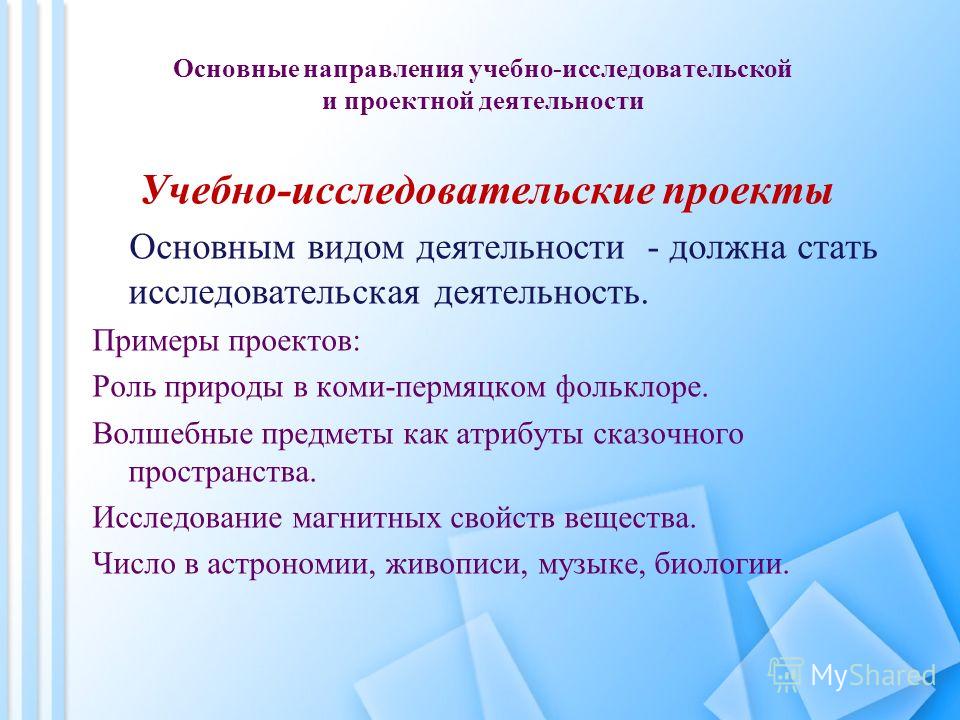 Основные направления учебно-исследовательской и проектной деятельности

Учебно-исследовательские проекты

Основным видом деятельности - должна стать исследовательская деятельность.

Примеры проектов:

Роль природы в коми-пермяцком фольклоре.

Волшебные предметы как атрибуты сказочного пространства.

Исследование магнитных свойств вещества.

Число в астрономии, живописи, музыке, биологии.

MyShared